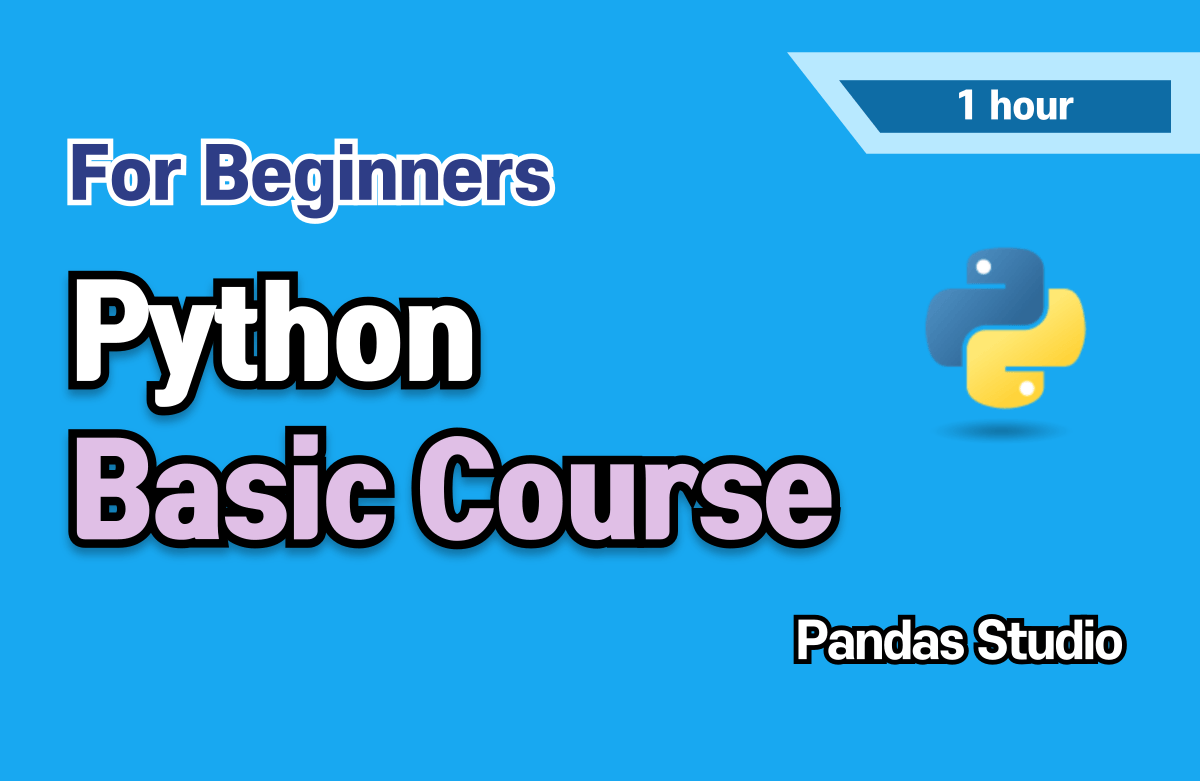 1 hour

For Beginners

Python
Basic Course

Pandas Studio